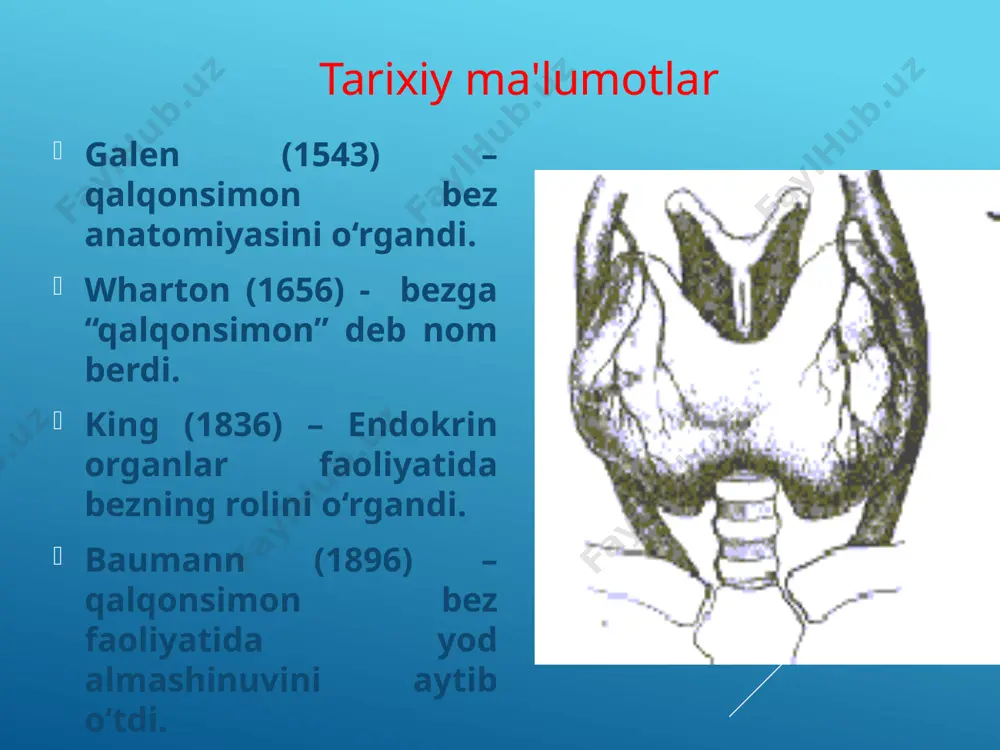 Tarixiy ma'lumotlar

Galen (1543) – qalqonsimon bez anatomiyasini o‘rgandi.

Wharton (1656) - bezga “qalqonsimon” deb nom berdi.

King (1836) – Endokrin organlar faoliyatida bezning rolini o‘rgandi.

Baumann (1896) – qalqonsimon bez faoliyatida yod almashinuvini aytib o’tdi.

FaylHub.uz